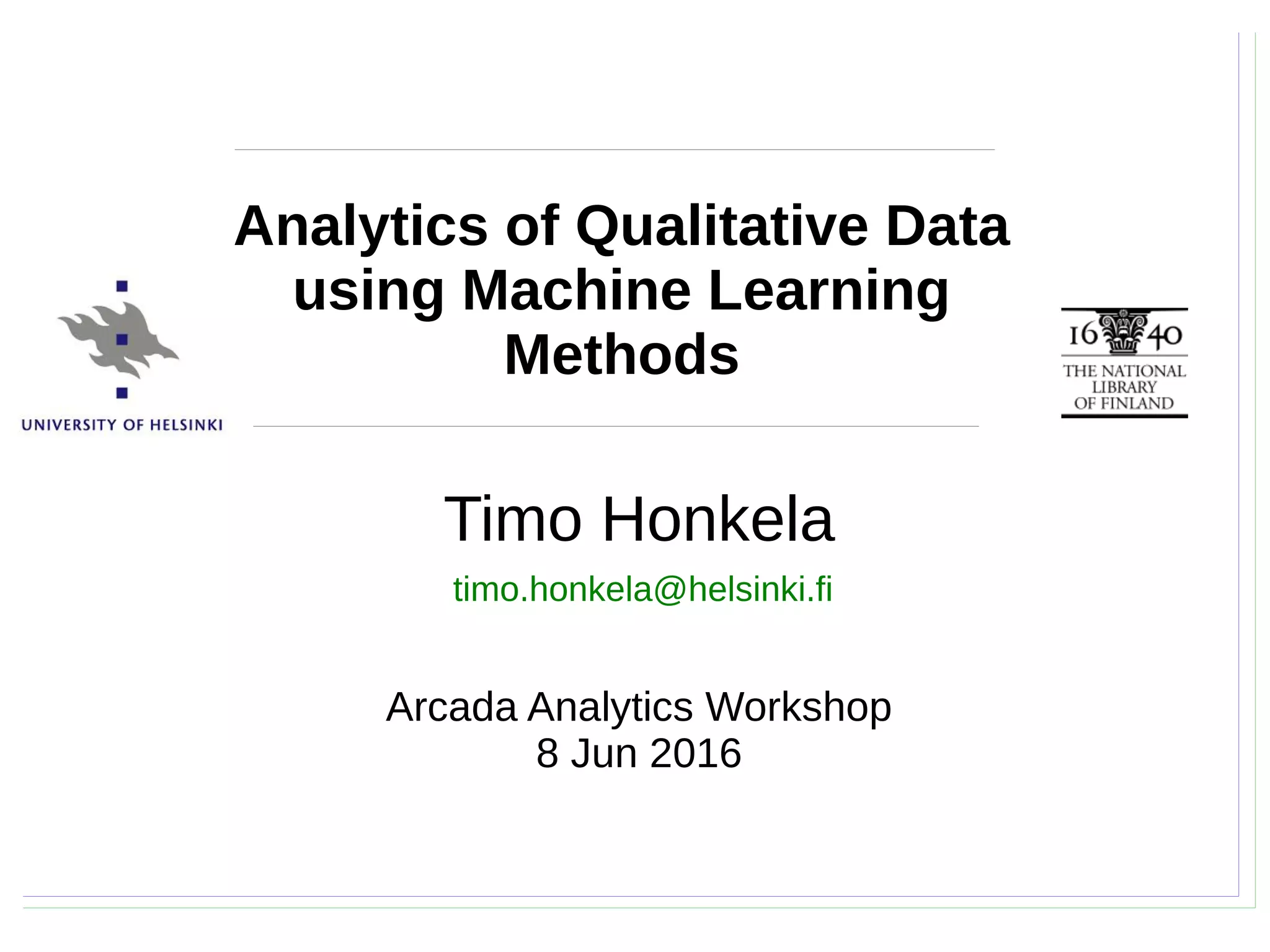 Analytics of Qualitative Data using Machine Learning Methods

UNIVERSITY OF HELSINKI

16 40
THE NATIONAL LIBRARY OF FINLAND

Timo Honkela

timo.honkela@helsinki.fi

Arcada Analytics Workshop
8 Jun 2016